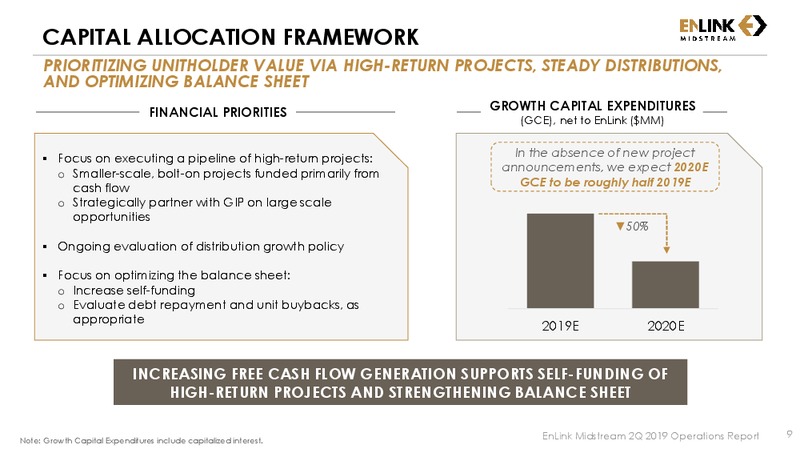 CAPITAL ALLOCATION FRAMEWORK

ENLINK MIDSTREAM

PRIORITIZING UNITHOLDER VALUE VIA HIGH-RETURN PROJECTS, STEADY DISTRIBUTIONS, AND OPTIMIZING BALANCE SHEET

FINANCIAL PRIORITIES

▪ Focus on executing a pipeline of high-return projects:
o Smaller-scale, bolt-on projects funded primarily from cash flow
o Strategically partner with GIP on large scale opportunities

▪ Ongoing evaluation of distribution growth policy

▪ Focus on optimizing the balance sheet:
o Increase self-funding
o Evaluate debt repayment and unit buybacks, as appropriate

GROWTH CAPITAL EXPENDITURES
(GCE), net to EnLink ($MM)

In the absence of new project announcements, we expect 2020E GCE to be roughly half 2019E

▼50%

2019E

2020E

INCREASING FREE CASH FLOW GENERATION SUPPORTS SELF-FUNDING OF HIGH-RETURN PROJECTS AND STRENGTHENING BALANCE SHEET

Note: Growth Capital Expenditures include capitalized interest.

EnLink Midstream 2Q 2019 Operations Report

9